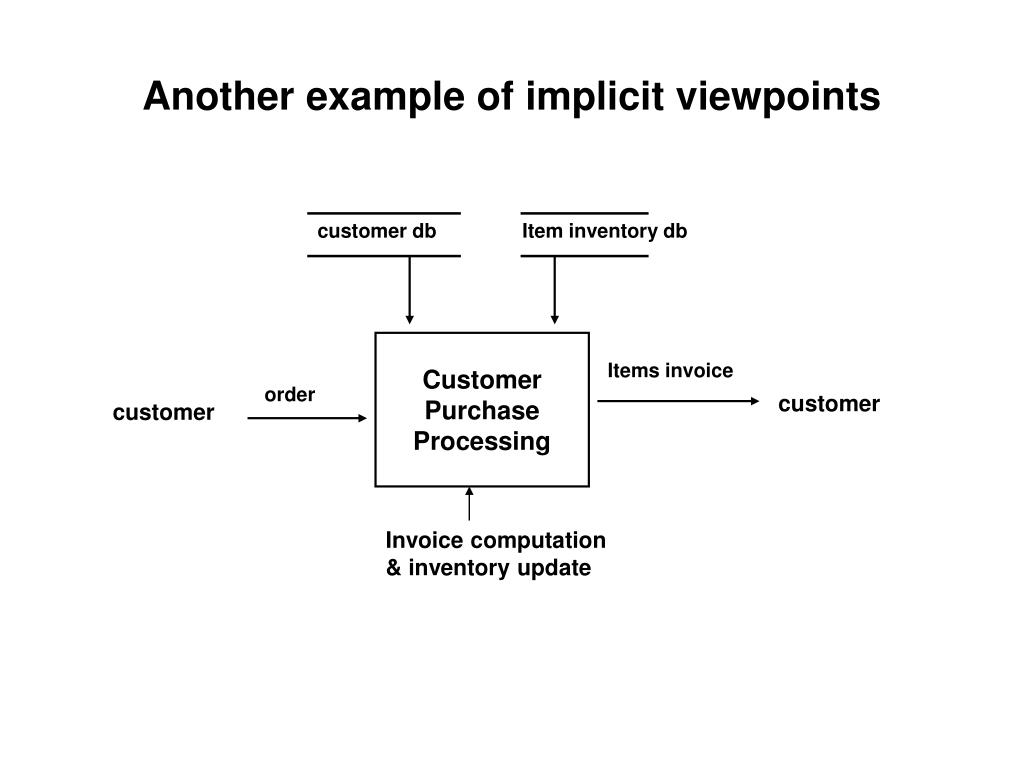 Another example of implicit viewpoints

customer db

Item inventory db

customer

order

Customer Purchase Processing

Items invoice

customer

Invoice computation & inventory update